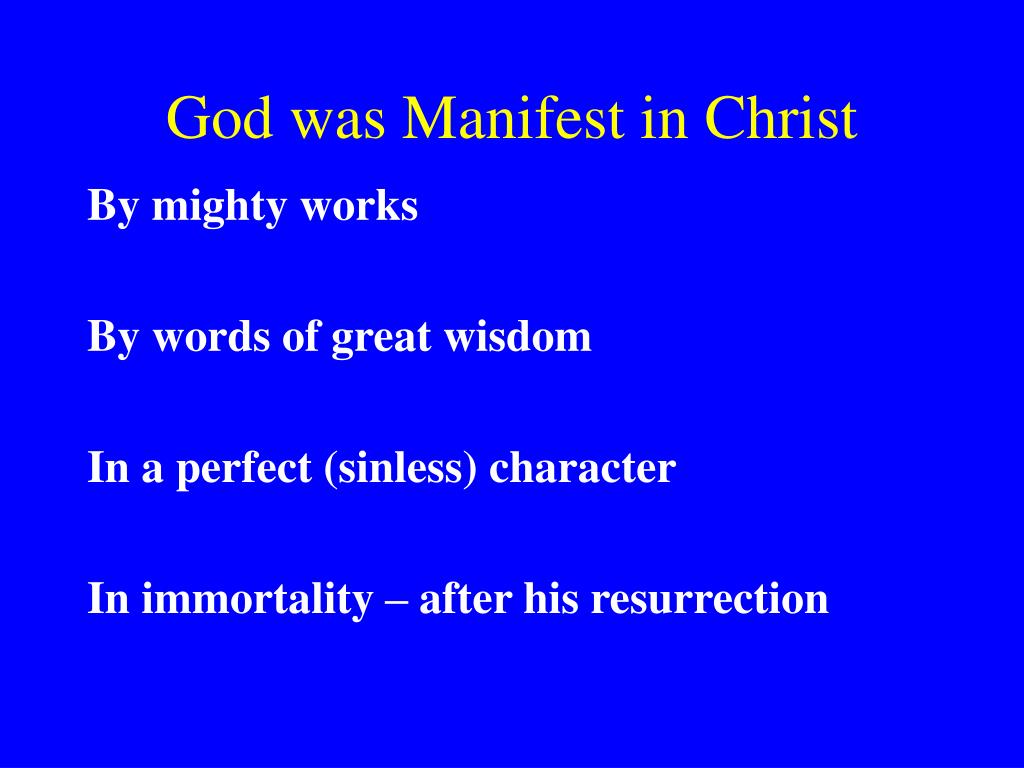 God was Manifest in Christ

By mighty works

By words of great wisdom

In a perfect (sinless) character

In immortality – after his resurrection